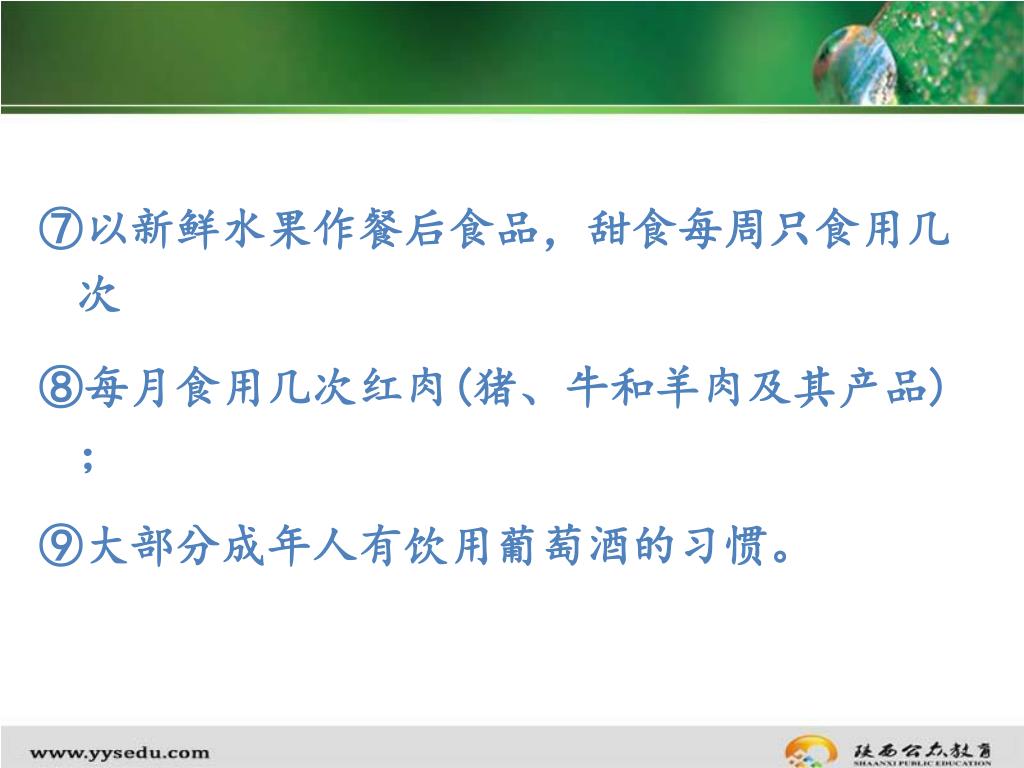 ⑦以新鲜水果作餐后食品，甜食每周只食用几次

⑧每月食用几次红肉(猪、牛和羊肉及其产品)；

⑨大部分成年人有饮用葡萄酒的习惯。

www.yysedu.com

陕西公众教育
SHAANXI PUBLIC EDUCATION